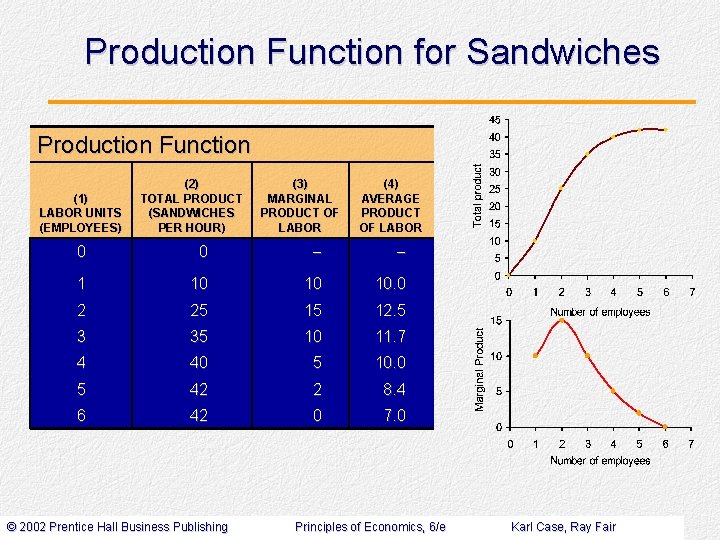 Production Function for Sandwiches

Production Function

| (1) LABOR UNITS (EMPLOYEES) | (2) TOTAL PRODUCT (SANDWICHES PER HOUR) | (3) MARGINAL PRODUCT OF LABOR | (4) AVERAGE PRODUCT OF LABOR |
|---|---|---|---|
| 0 | 0 | – | – |
| 1 | 10 | 10 | 10.0 |
| 2 | 25 | 15 | 12.5 |
| 3 | 35 | 10 | 11.7 |
| 4 | 40 | 5 | 10.0 |
| 5 | 42 | 2 | 8.4 |
| 6 | 42 | 0 | 7.0 |

Total product
45
40
35
30
25
20
15
10
5
0
0 1 2 3 4 5 6 7
Number of employees

Marginal Product
15
10
5
0
0 1 2 3 4 5 6 7
Number of employees

© 2002 Prentice Hall Business Publishing Principles of Economics, 6/e Karl Case, Ray Fair